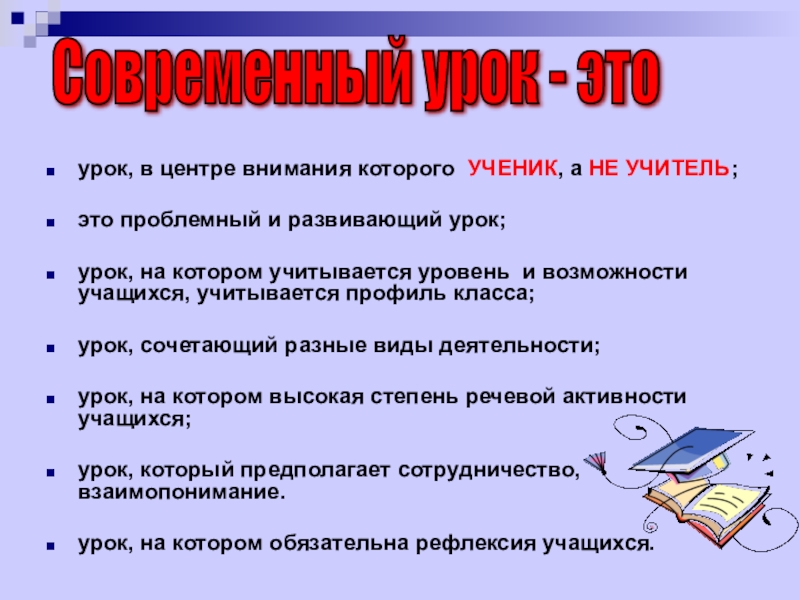 Современный урок - это

- урок, в центре внимания которого УЧЕНИК, а НЕ УЧИТЕЛЬ;
- это проблемный и развивающий урок;
- урок, на котором учитывается уровень и возможности учащихся, учитывается профиль класса;
- урок, сочетающий разные виды деятельности;
- урок, на котором высокая степень речевой активности учащихся;
- урок, который предполагает сотрудничество, взаимопонимание.
- урок, на котором обязательна рефлексия учащихся.